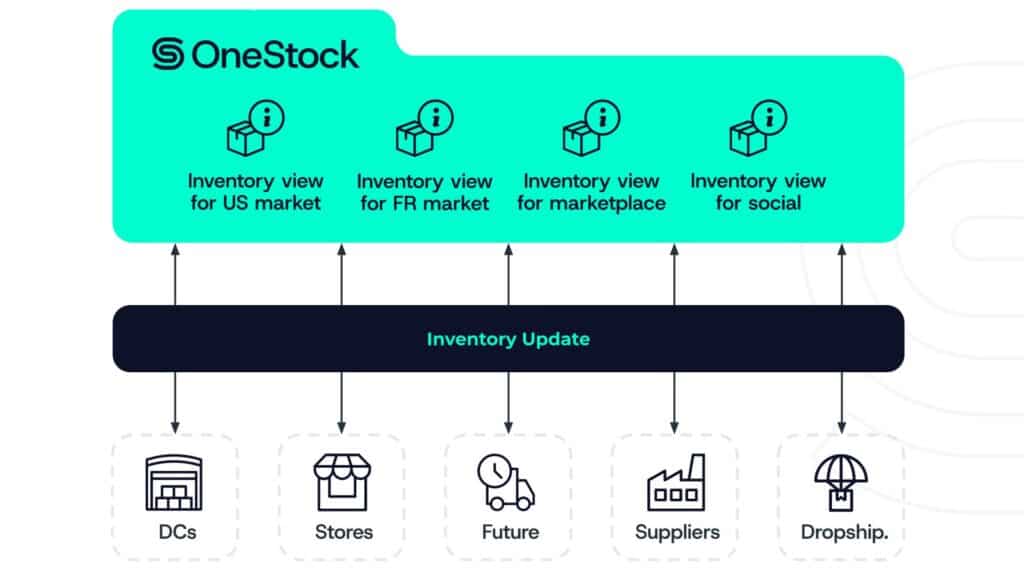 OneStock

Inventory view for US market

Inventory view for FR market

Inventory view for marketplace

Inventory view for social

Inventory Update

DCs

Stores

Future

Suppliers

Dropship.